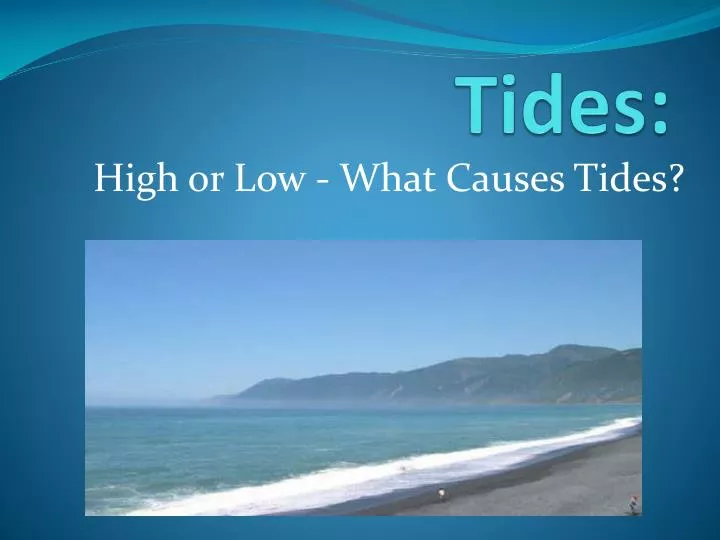 Tides:

High or Low - What Causes Tides?